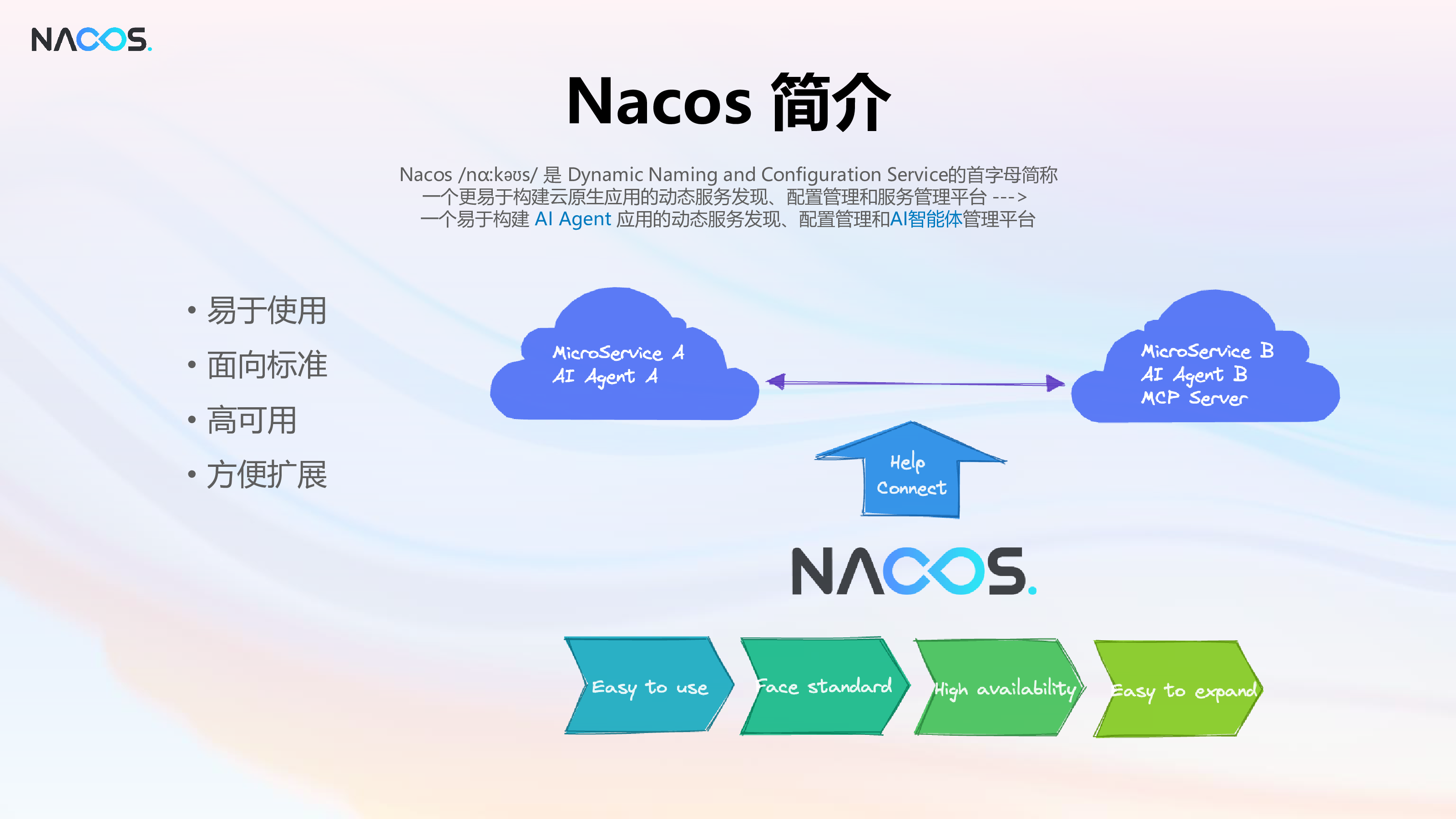 NACOS.

Nacos 简介

Nacos /nɑ:kəʊs/ 是 Dynamic Naming and Configuration Service的首字母简称
一个更易于构建云原生应用的动态服务发现、配置管理和服务管理平台 --->
一个易于构建 AI Agent 应用的动态服务发现、配置管理和AI智能体管理平台

• 易于使用
• 面向标准
• 高可用
• 方便扩展

MicroService A
AI Agent A

MicroService B
AI Agent B
MCP Server

Help
Connect

NACOS.

Easy to use

Face standard

High availability

Easy to expand